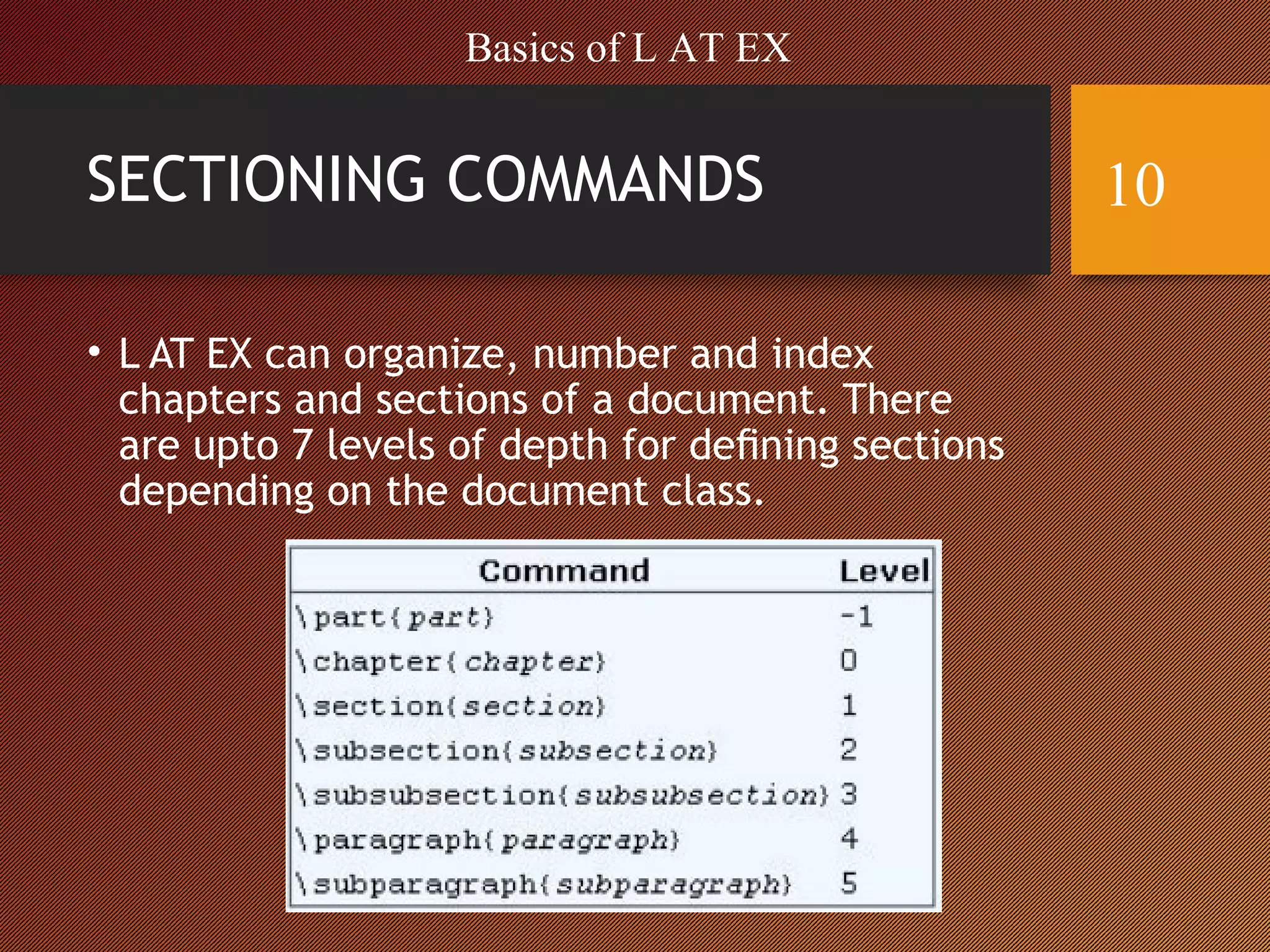 Basics of L AT EX

SECTIONING COMMANDS

10

• L AT EX can organize, number and index chapters and sections of a document. There are upto 7 levels of depth for defining sections depending on the document class.

| Command | Level |
|---|---|
| \part{part} | -1 |
| \chapter{chapter} | 0 |
| \section{section} | 1 |
| \subsection{subsection} | 2 |
| \subsubsection{subsubsection} | 3 |
| \paragraph{paragraph} | 4 |
| \subparagraph{subparagraph} | 5 |